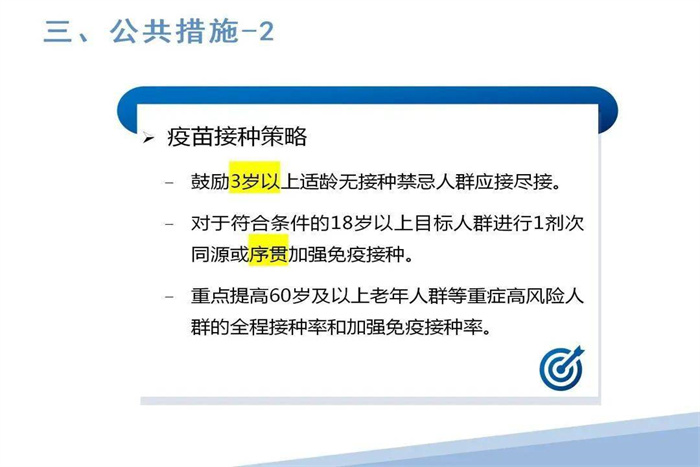 三、公共措施-2

➢ 疫苗接种策略

– 鼓励3岁以上适龄无接种禁忌人群应接尽接。

– 对于符合条件的18岁以上目标人群进行1剂次同源或序贯加强免疫接种。

– 重点提高60岁及以上老年人群等重症高风险人群的全程接种率和加强免疫接种率。